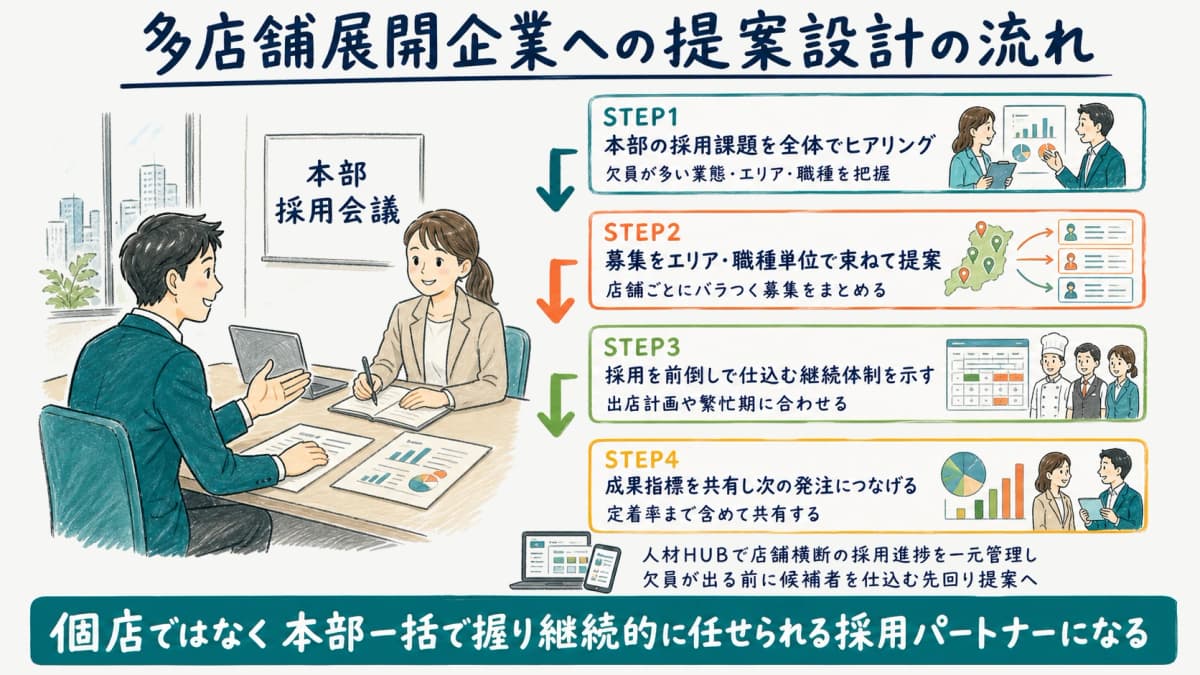 多店舗展開企業への提案設計の流れ

本部
採用会議

STEP1
本部の採用課題を全体でヒアリング
欠員が多い業態・エリア・職種を把握

STEP2
募集をエリア・職種単位で束ねて提案
店舗ごとにバラつく募集をまとめる

STEP3
採用を前倒しで仕込む継続体制を示す
出店計画や繁忙期に合わせる

STEP4
成果指標を共有し次の発注につなげる
定着率まで含めて共有する

人材HUBで店舗横断の採用進捗を一元管理し
欠員が出る前に候補者を仕込む先回り提案へ

個店ではなく本部一括で握り継続的に任せられる採用パートナーになる